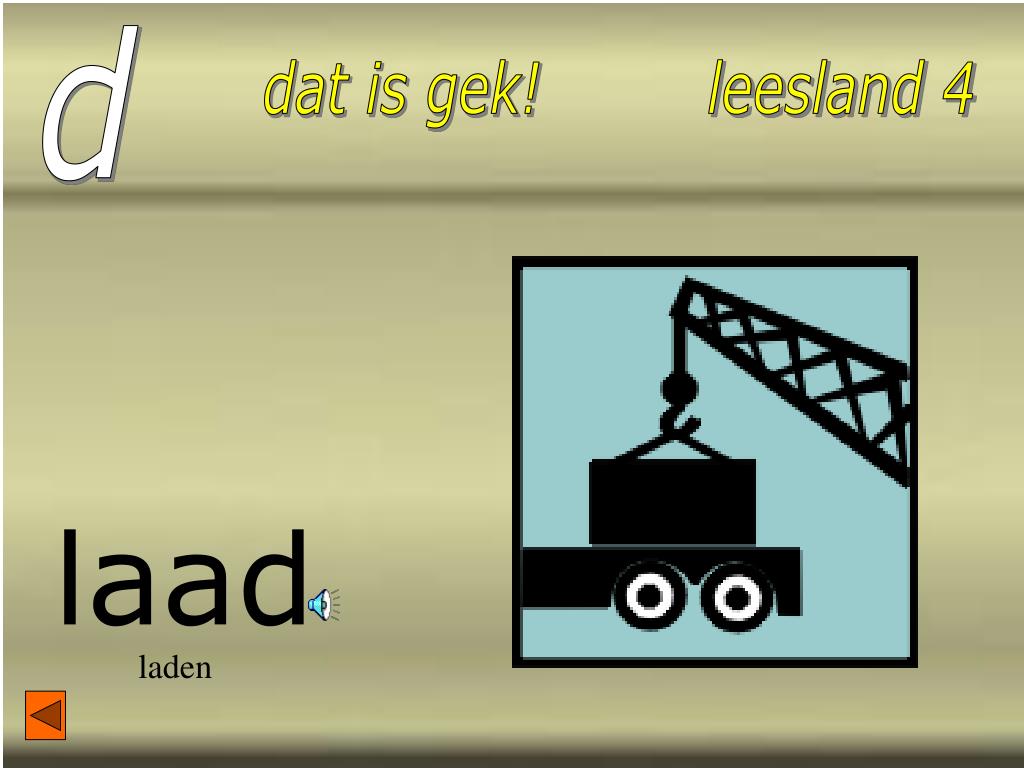 d

dat is gek!

leesland 4

laad

laden